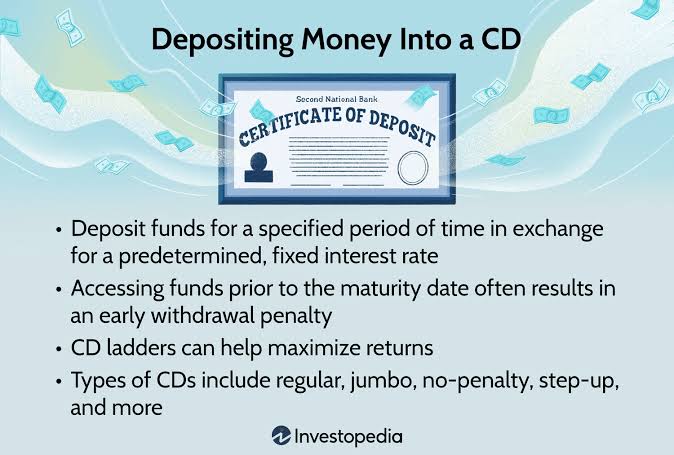 Depositing Money Into a CD

Second National Bank

CERTIFICATE OF DEPOSIT

• Deposit funds for a specified period of time in exchange for a predetermined, fixed interest rate

• Accessing funds prior to the maturity date often results in an early withdrawal penalty

• CD ladders can help maximize returns

• Types of CDs include regular, jumbo, no-penalty, step-up, and more

Investopedia